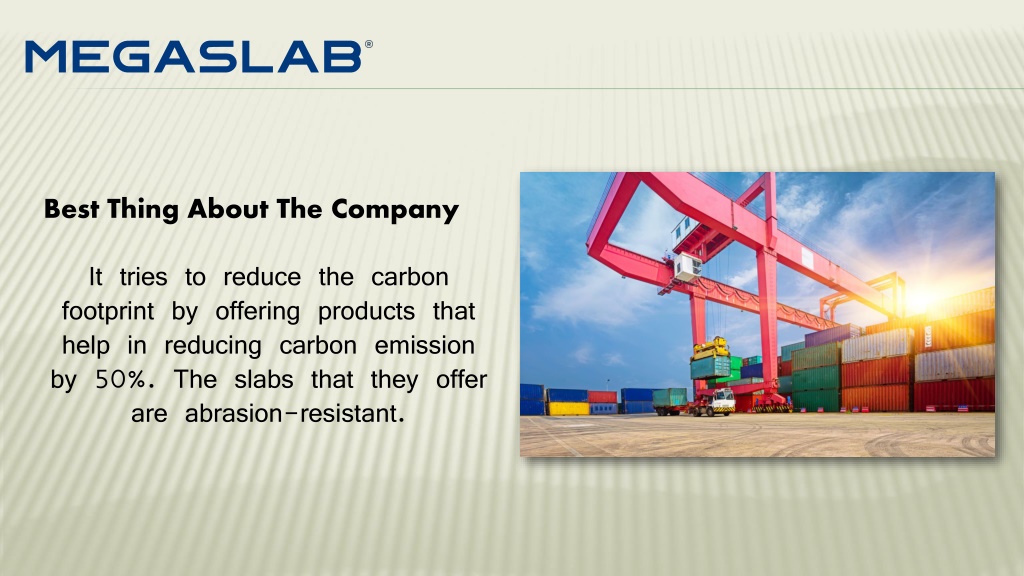 MEGASLAB®

Best Thing About The Company

It tries to reduce the carbon footprint by offering products that help in reducing carbon emission by 50%. The slabs that they offer are abrasion-resistant.